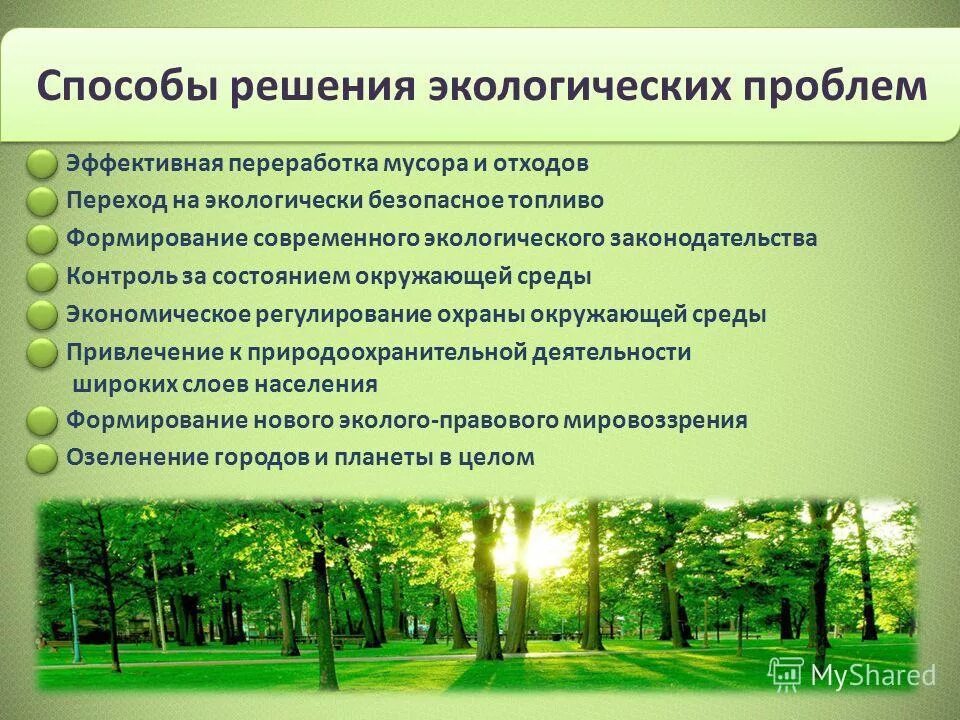 Способы решения экологических проблем

Эффективная переработка мусора и отходов

Переход на экологически безопасное топливо

Формирование современного экологического законодательства

Контроль за состоянием окружающей среды

Экономическое регулирование охраны окружающей среды

Привлечение к природоохранительной деятельности широких слоев населения

Формирование нового эколого-правового мировоззрения

Озеленение городов и планеты в целом

MyShared